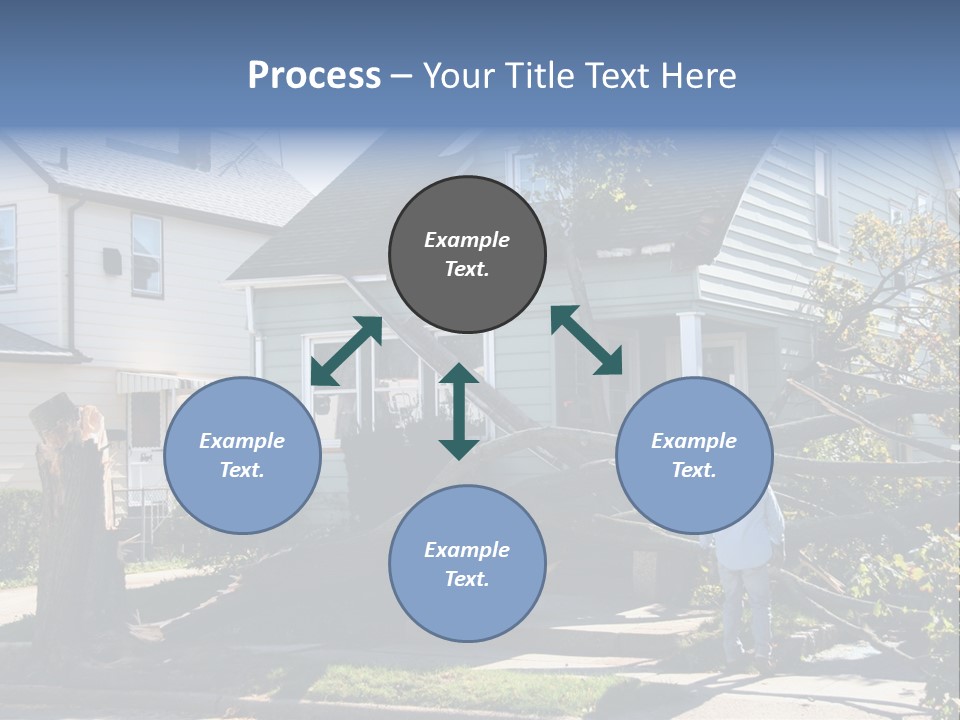 Process – Your Title Text Here

Example Text.

Example Text.

Example Text.

Example Text.